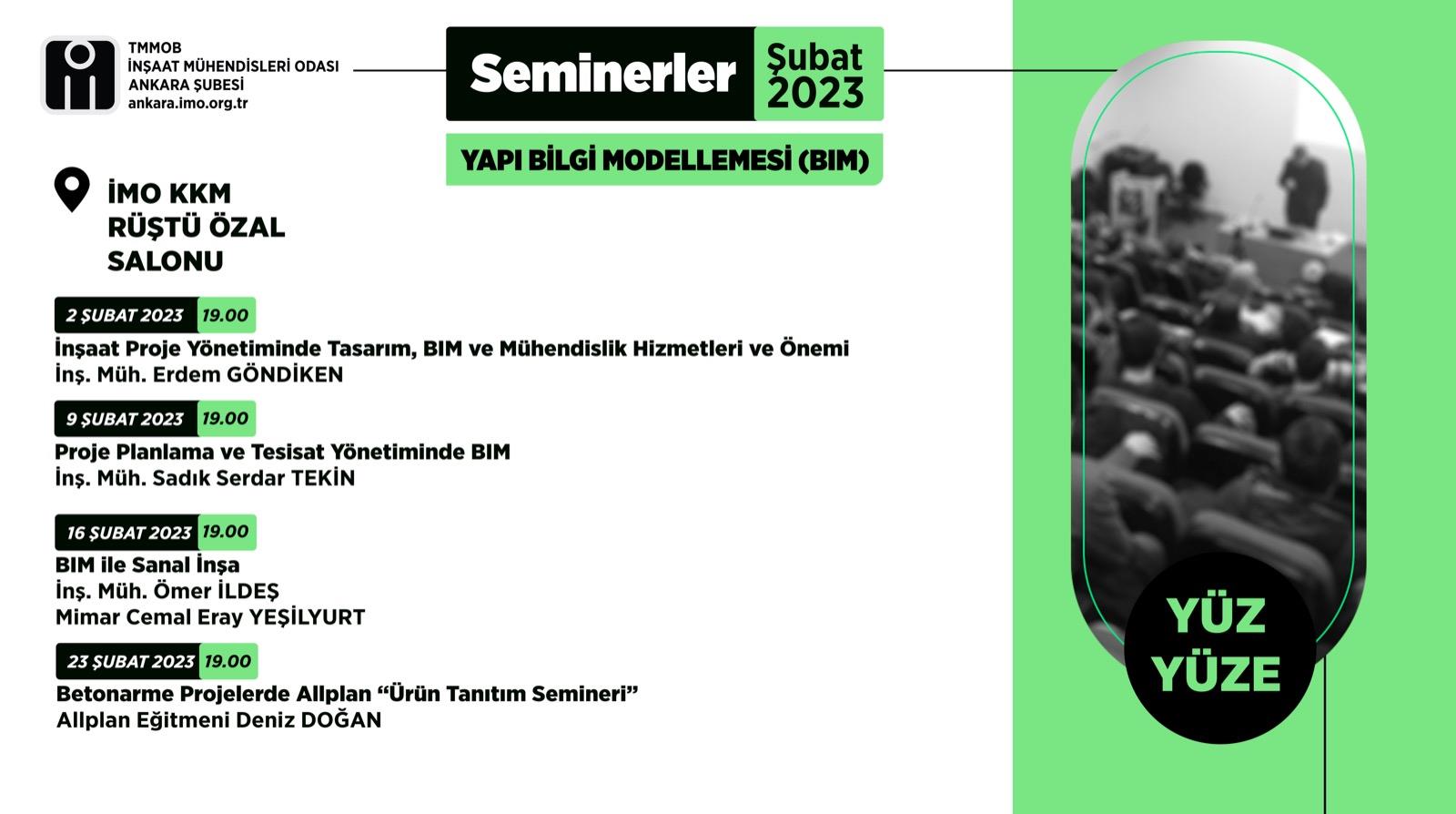 TMMOB
İNŞAAT MÜHENDİSLERİ ODASI
ANKARA ŞUBESİ
ankara.imo.org.tr

Seminerler Şubat 2023

YAPI BİLGİ MODELLEMESİ (BIM)

İMO KKM
RÜŞTÜ ÖZAL
SALONU

2 ŞUBAT 2023 19.00
İnşaat Proje Yönetiminde Tasarım, BIM ve Mühendislik Hizmetleri ve Önemi
İnş. Müh. Erdem GÖNDİKEN

9 ŞUBAT 2023 19.00
Proje Planlama ve Tesisat Yönetiminde BIM
İnş. Müh. Sadık Serdar TEKİN

16 ŞUBAT 2023 19.00
BIM ile Sanal İnşa
İnş. Müh. Ömer İLDEŞ
Mimar Cemal Eray YEŞİLYURT

23 ŞUBAT 2023 19.00
Betonarme Projelerde Allplan “Ürün Tanıtım Semineri”
Allplan Eğitmeni Deniz DOĞAN

YÜZ
YÜZE